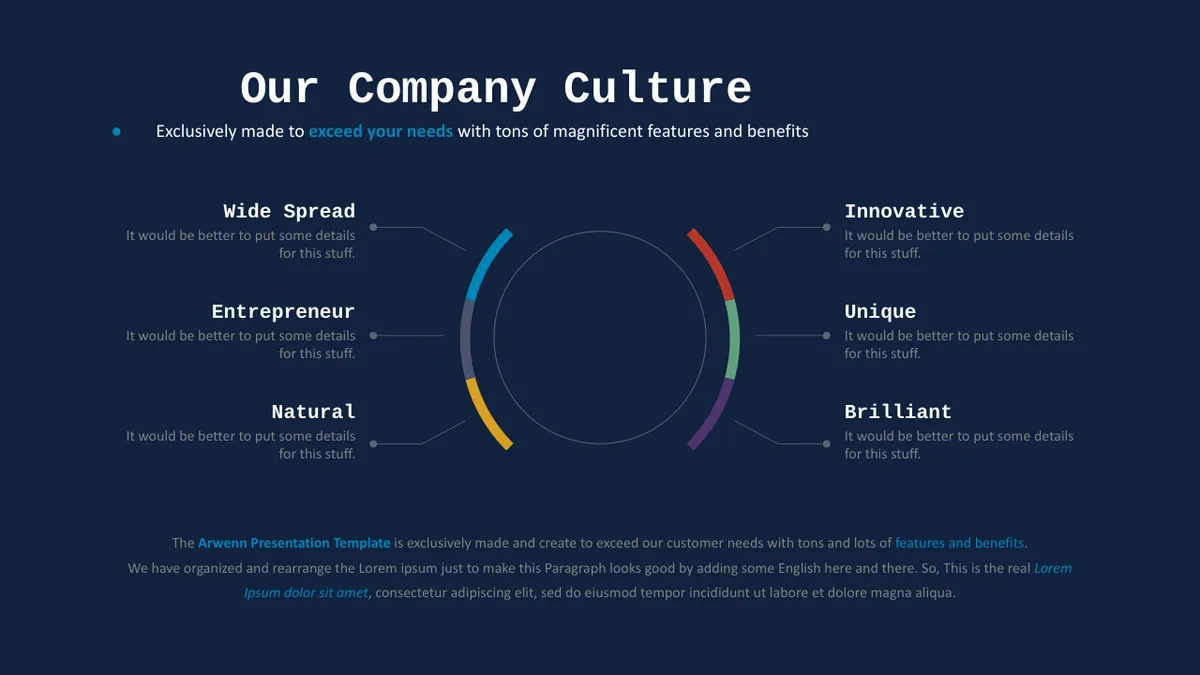 Our Company Culture

Exclusively made to exceed your needs with tons of magnificent features and benefits

Wide Spread
It would be better to put some details for this stuff.

Entrepreneur
It would be better to put some details for this stuff.

Natural
It would be better to put some details for this stuff.

Innovative
It would be better to put some details for this stuff.

Unique
It would be better to put some details for this stuff.

Brilliant
It would be better to put some details for this stuff.

The Arwenn Presentation Template is exclusively made and create to exceed our customer needs with tons and lots of features and benefits. We have organized and rearrange the Lorem ipsum just to make this Paragraph looks good by adding some English here and there. So, This is the real Lorem Ipsum dolor sit amet, consectetur adipiscing elit, sed do eiusmod tempor incididunt ut labore et dolore magna aliqua.